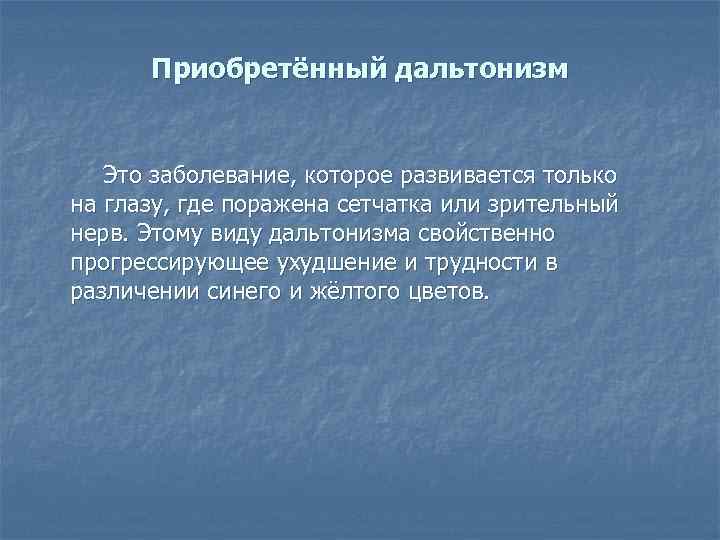 Приобретённый дальтонизм

Это заболевание, которое развивается только на глазу, где поражена сетчатка или зрительный нерв. Этому виду дальтонизма свойственно прогрессирующее ухудшение и трудности в различении синего и жёлтого цветов.